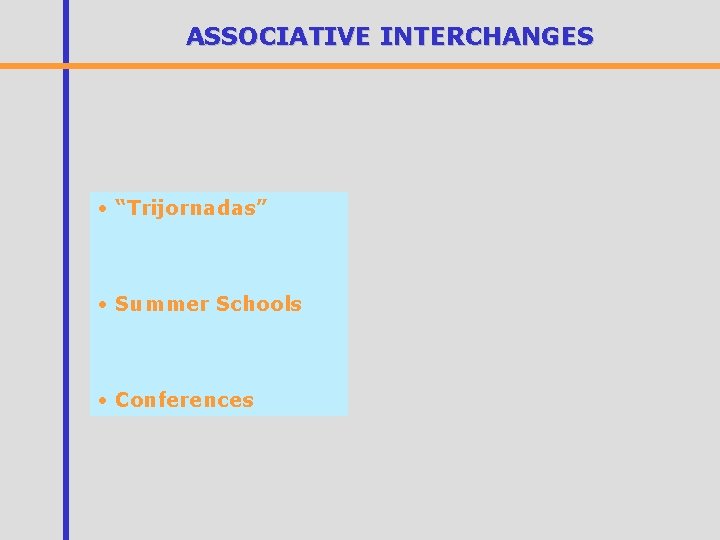 ASSOCIATIVE INTERCHANGES

• “Trijornadas”

• Summer Schools

• Conferences